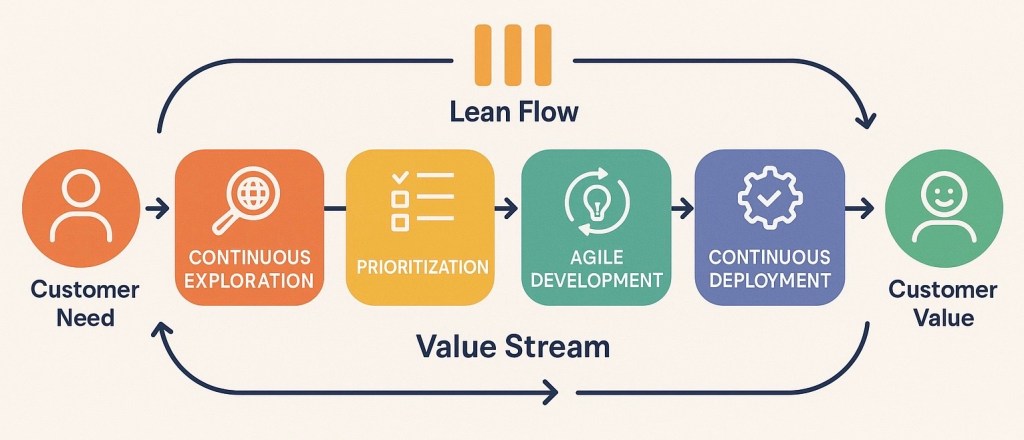 Lean Flow

Customer Need

CONTINUOUS EXPLORATION

PRIORITIZATION

AGILE DEVELOPMENT

CONTINUOUS DEPLOYMENT

Customer Value

Value Stream